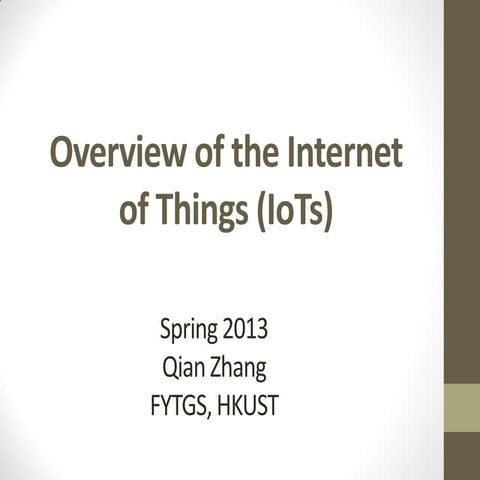 Overview of the Internet of Things (IoTs)

Spring 2013
Qian Zhang
FYTGS, HKUST